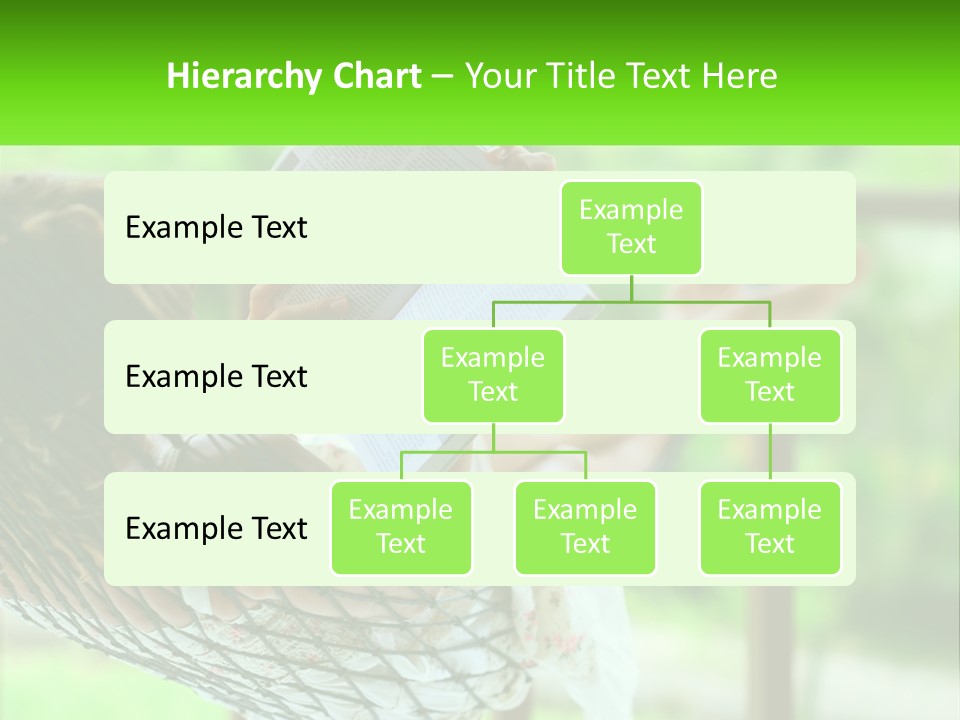 Hierarchy Chart – Your Title Text Here

Example Text

Example Text

Example Text

Example Text

Example Text

Example Text

Example Text

Example Text

Example Text